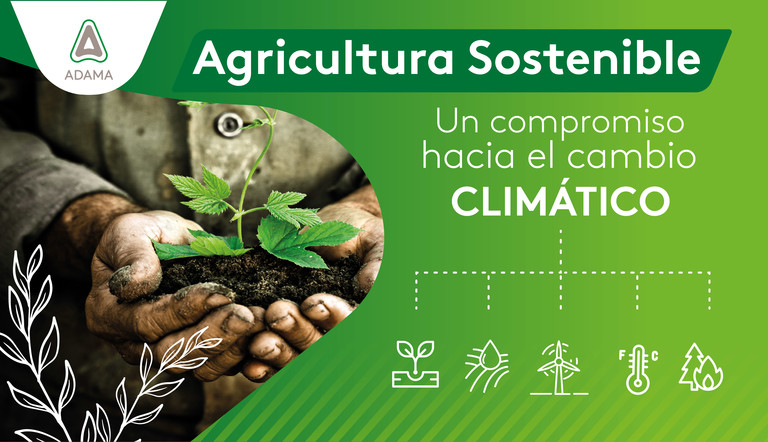 ADAMA

Agricultura Sostenible

Un compromiso hacia el cambio CLIMÁTICO

F C